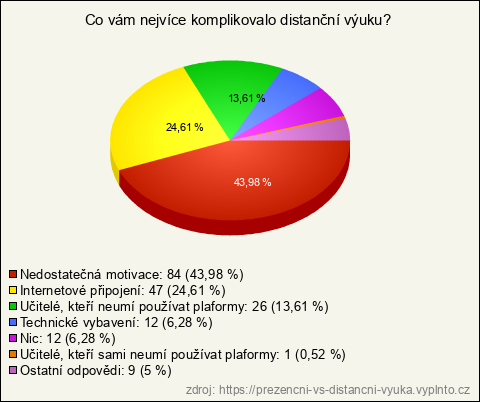 Co vám nejvíce komplikovalo distanční výuku?

13,61 %

24,61 %

43,98 %

Nedostatečná motivace: 84 (43,98 %)
Internetové připojení: 47 (24,61 %)
Učitelé, kteří neumí používat plaformy: 26 (13,61 %)
Technické vybavení: 12 (6,28 %)
Nic: 12 (6,28 %)
Učitelé, kteří sami neumí používat plaformy: 1 (0,52 %)
Ostatní odpovědi: 9 (5 %)

zdroj: https://prezencni-vs-distancni-vyuka.vyplnto.cz